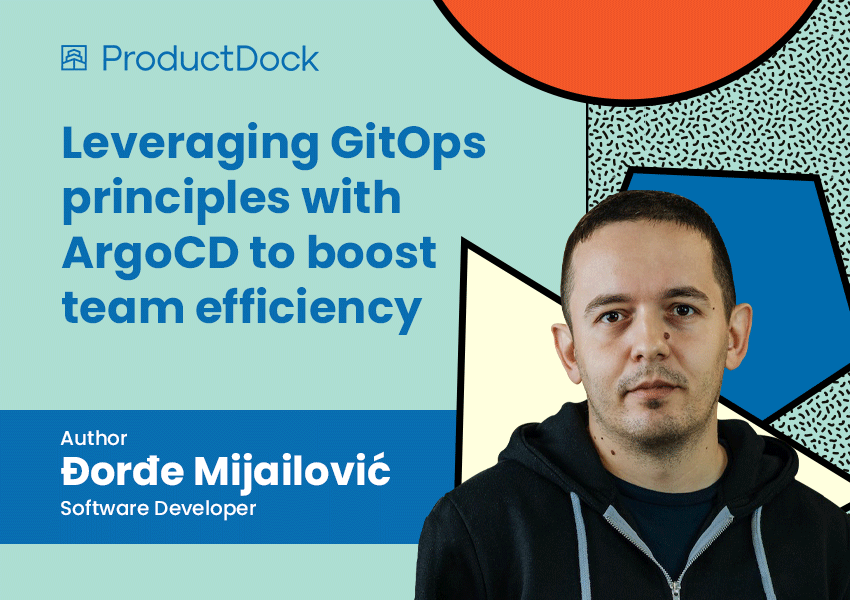 ProductDock

Leveraging GitOps principles with ArgoCD to boost team efficiency

Author
Đorđe Mijailović
Software Developer